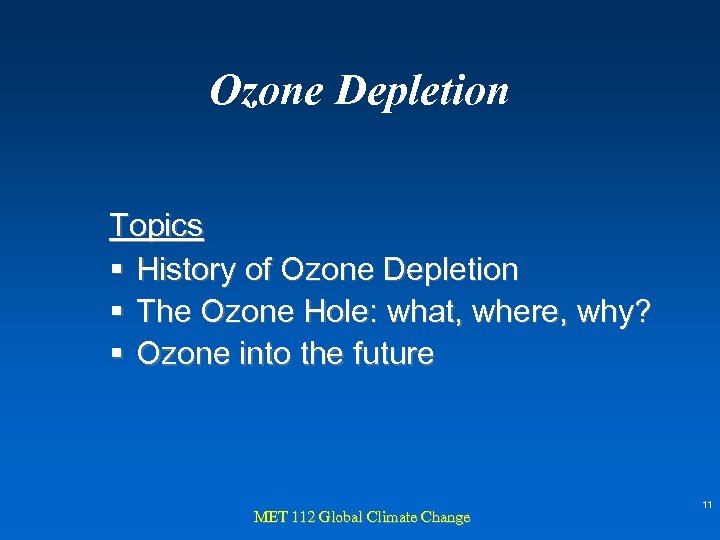 Ozone Depletion

Topics
▪ History of Ozone Depletion
▪ The Ozone Hole: what, where, why?
▪ Ozone into the future

MET 112 Global Climate Change

11